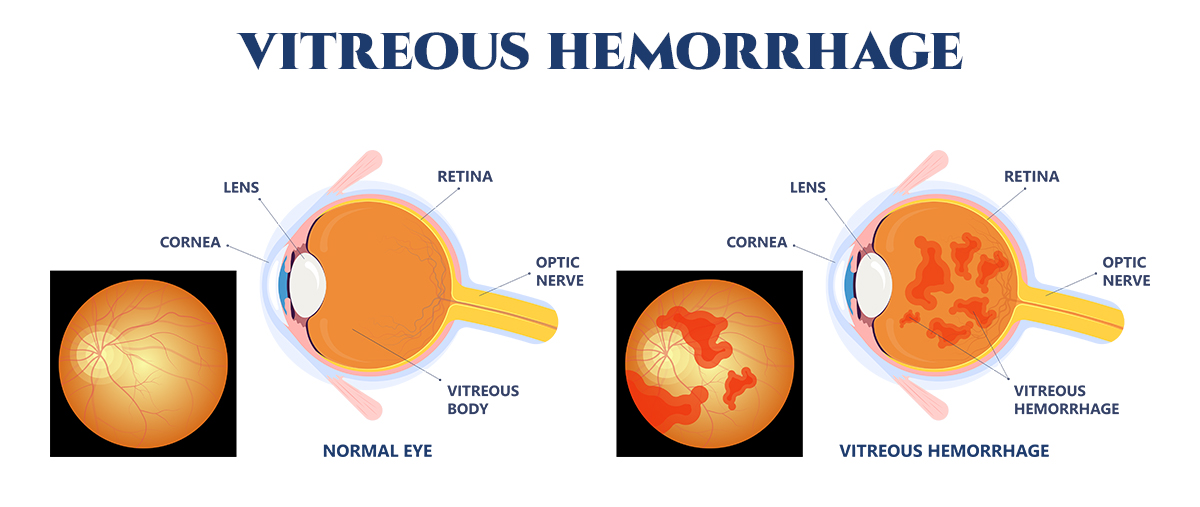 VITREOUS HEMORRHAGE

LENS
RETINA
CORNEA
OPTIC NERVE
VITREOUS BODY
NORMAL EYE

LENS
RETINA
CORNEA
OPTIC NERVE
VITREOUS HEMORRHAGE
VITREOUS HEMORRHAGE